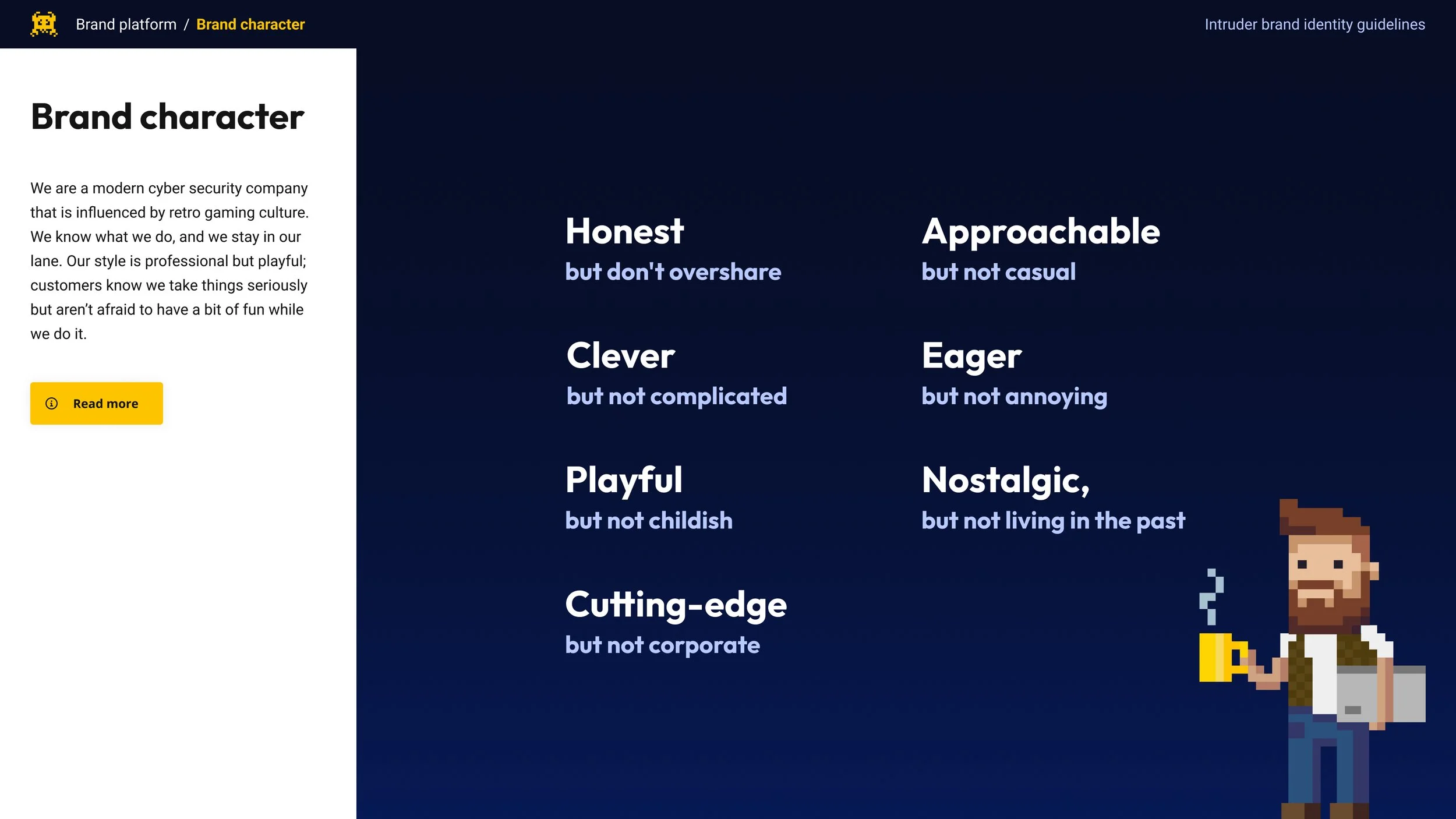 Brand platform / Brand character

Intruder brand identity guidelines

Brand character

We are a modern cyber security company that is influenced by retro gaming culture. We know what we do, and we stay in our lane. Our style is professional but playful; customers know we take things seriously but aren't afraid to have a bit of fun while we do it.

Read more

Honest
but don't overshare

Clever
but not complicated

Playful
but not childish

Cutting-edge
but not corporate

Approachable
but not casual

Eager
but not annoying

Nostalgic,
but not living in the past